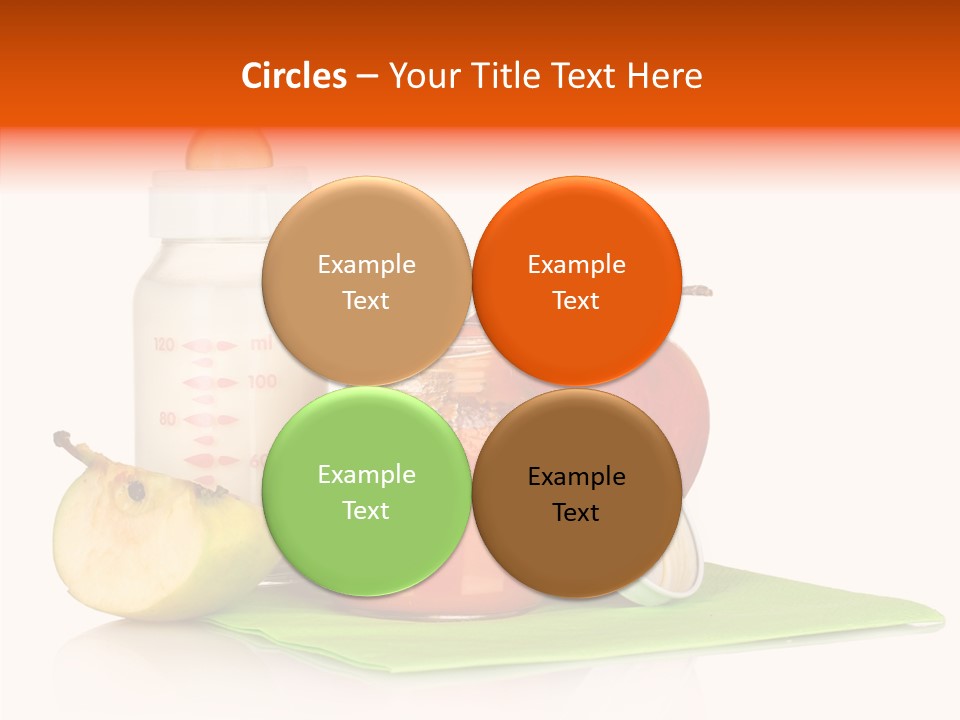 Circles – Your Title Text Here

Example Text

Example Text

Example Text

Example Text

120 ml
100
80
60